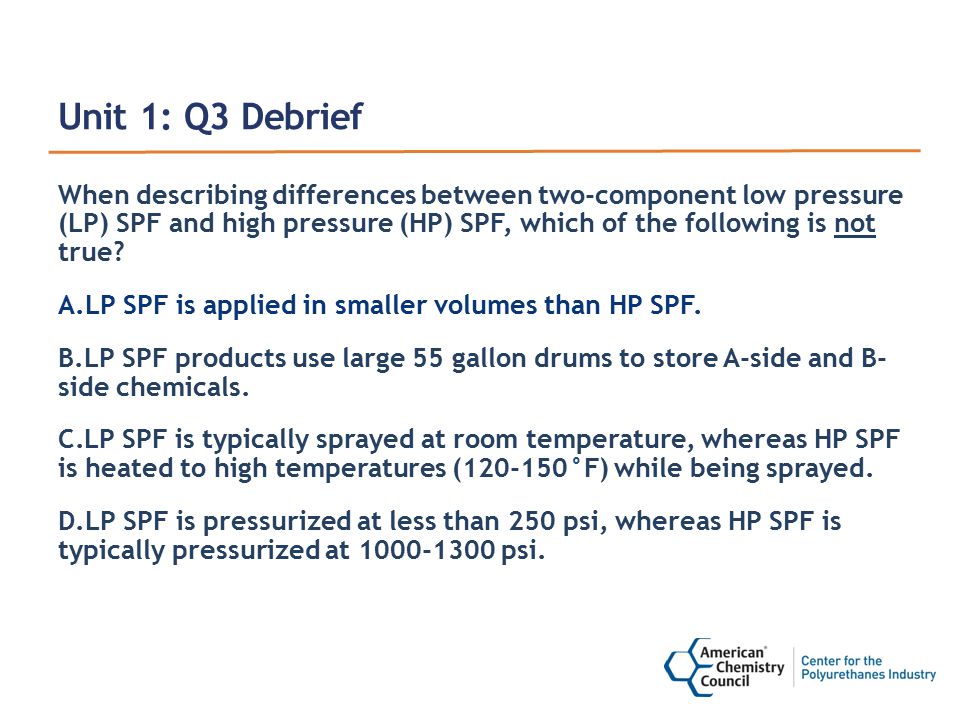 Unit 1: Q3 Debrief

When describing differences between two-component low pressure (LP) SPF and high pressure (HP) SPF, which of the following is not true?

A.LP SPF is applied in smaller volumes than HP SPF.

B.LP SPF products use large 55 gallon drums to store A-side and B-side chemicals.

C.LP SPF is typically sprayed at room temperature, whereas HP SPF is heated to high temperatures (120-150°F) while being sprayed.

D.LP SPF is pressurized at less than 250 psi, whereas HP SPF is typically pressurized at 1000-1300 psi.

American Chemistry Council

Center for the Polyurethanes Industry